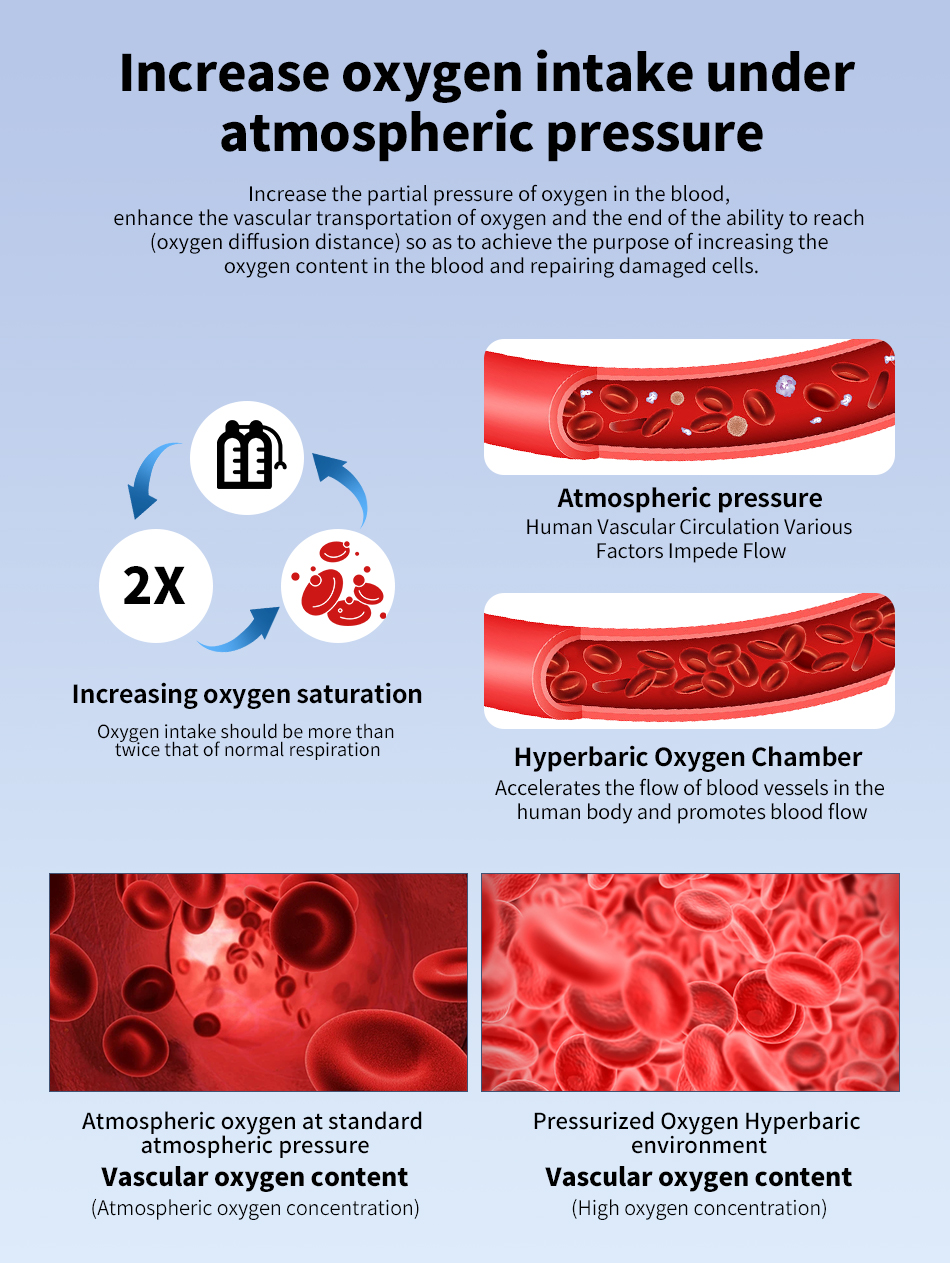 Increase oxygen intake under atmospheric pressure

Increase the partial pressure of oxygen in the blood, enhance the vascular transportation of oxygen and the end of the ability to reach (oxygen diffusion distance) so as to achieve the purpose of increasing the oxygen content in the blood and repairing damaged cells.

2X

Increasing oxygen saturation
Oxygen intake should be more than twice that of normal respiration

Atmospheric pressure
Human Vascular Circulation Various Factors Impede Flow

Hyperbaric Oxygen Chamber
Accelerates the flow of blood vessels in the human body and promotes blood flow

Atmospheric oxygen at standard atmospheric pressure
Vascular oxygen content
(Atmospheric oxygen concentration)

Pressurized Oxygen Hyperbaric environment
Vascular oxygen content
(High oxygen concentration)